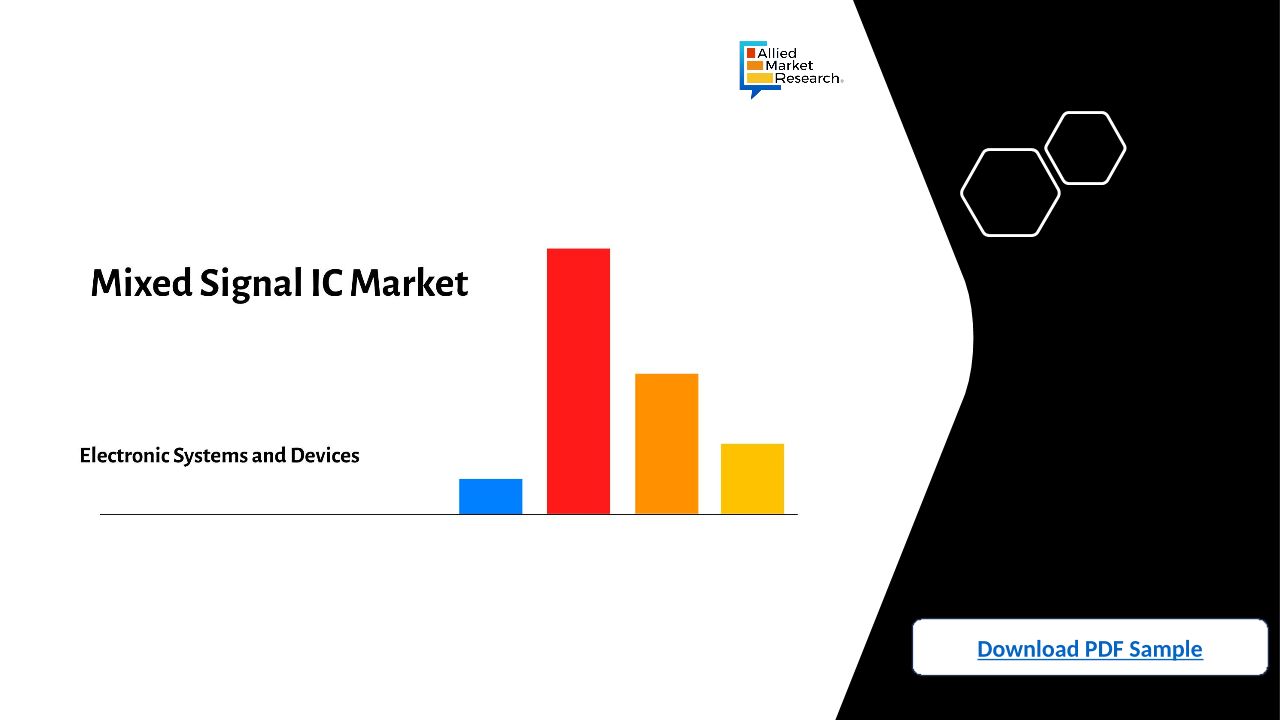 Allied Market Research

Mixed Signal IC Market

Electronic Systems and Devices

Download PDF Sample